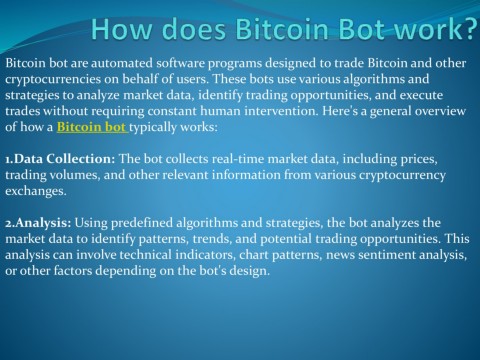 How does Bitcoin Bot work?

Bitcoin bot are automated software programs designed to trade Bitcoin and other cryptocurrencies on behalf of users. These bots use various algorithms and strategies to analyze market data, identify trading opportunities, and execute trades without requiring constant human intervention. Here's a general overview of how a Bitcoin bot typically works:

1.Data Collection: The bot collects real-time market data, including prices, trading volumes, and other relevant information from various cryptocurrency exchanges.

2.Analysis: Using predefined algorithms and strategies, the bot analyzes the market data to identify patterns, trends, and potential trading opportunities. This analysis can involve technical indicators, chart patterns, news sentiment analysis, or other factors depending on the bot's design.